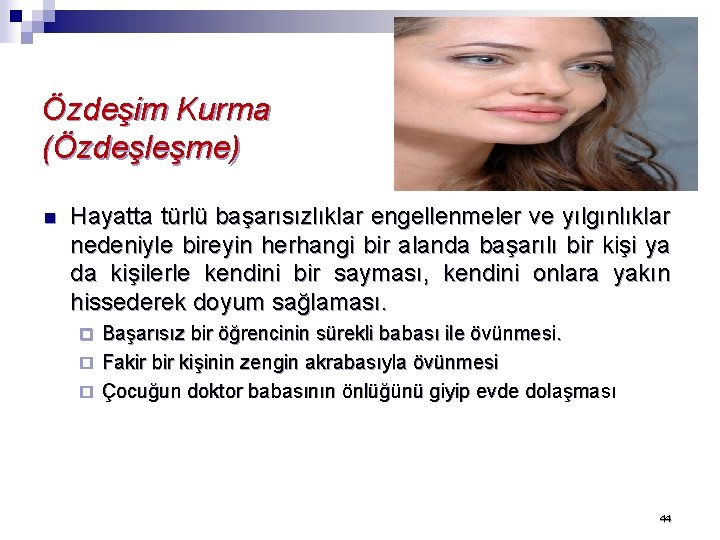 Özdeşim Kurma (Özdeşleşme)

Hayatta türlü başarısızlıklar engellenmeler ve yılgınlıklar nedeniyle bireyin herhangi bir alanda başarılı bir kişi ya da kişilerle kendini bir sayması, kendini onlara yakın hissederek doyum sağlaması.

Başarısız bir öğrencinin sürekli babası ile övünmesi.

Fakir bir kişinin zengin akrabasıyla övünmesi

Çocuğun doktor babasının önlüğünü giyip evde dolaşması

44